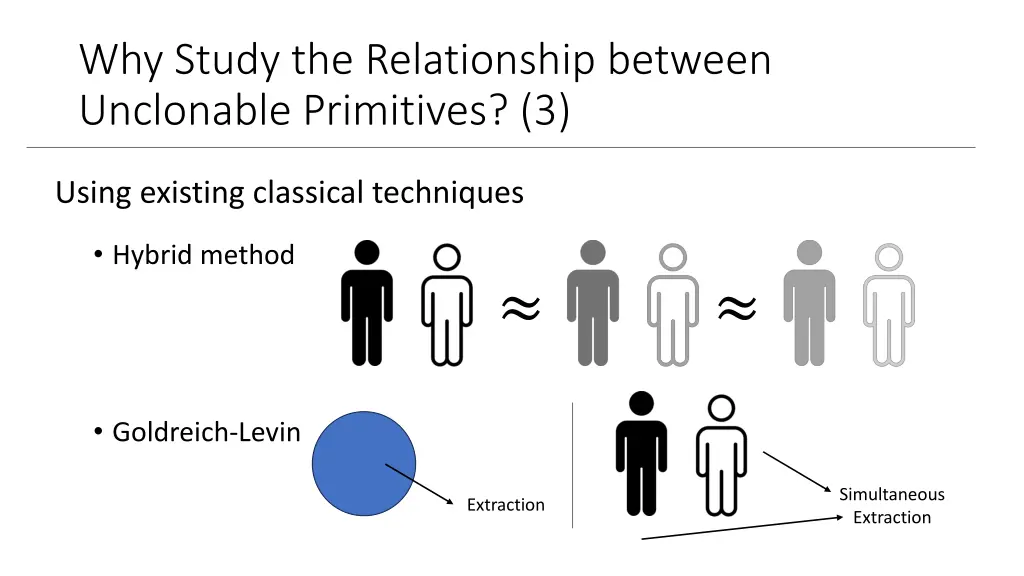 Why Study the Relationship between Unclonable Primitives? (3)

Using existing classical techniques

• Hybrid method

$\approx$ $\approx$

• Goldreich-Levin

Extraction

Simultaneous Extraction